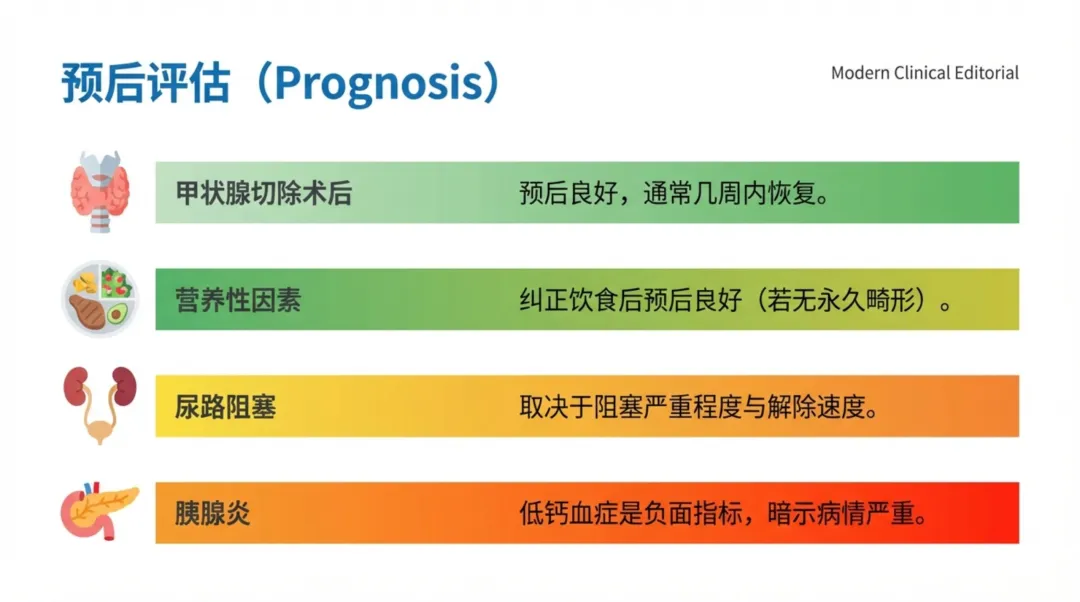 预后评估（Prognosis）

Modern Clinical Editorial

甲状腺切除术后 预后良好，通常几周内恢复。

营养性因素 纠正饮食后预后良好（若无永久畸形）。

尿路阻塞 取决于阻塞严重程度与解除速度。

胰腺炎 低钙血症是负面指标，暗示病情严重。